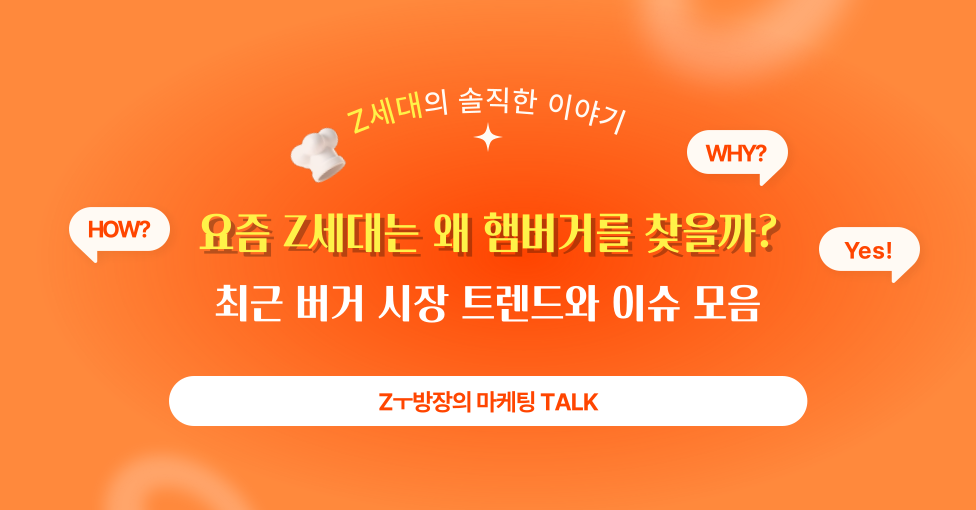 Z세대의 솔직한 이야기

WHY?

HOW?

요즘 Z세대는 왜 햄버거를 찾을까?

Yes!

최근 버거 시장 트렌드와 이슈 모음

Zㅜ방장의 마케팅 TALK